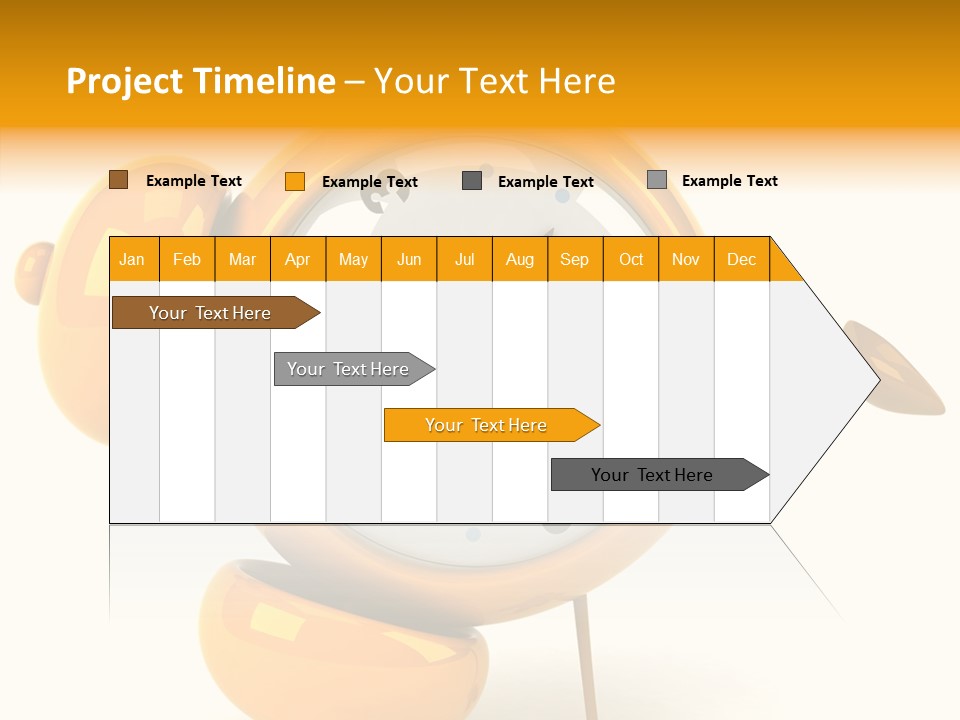 Project Timeline – Your Text Here

Example Text Example Text Example Text Example Text

| Jan | Feb | Mar | Apr | May | Jun | Jul | Aug | Sep | Oct | Nov | Dec |
|---|---|---|---|---|---|---|---|---|---|---|---|

Your Text Here

Your Text Here

Your Text Here

Your Text Here